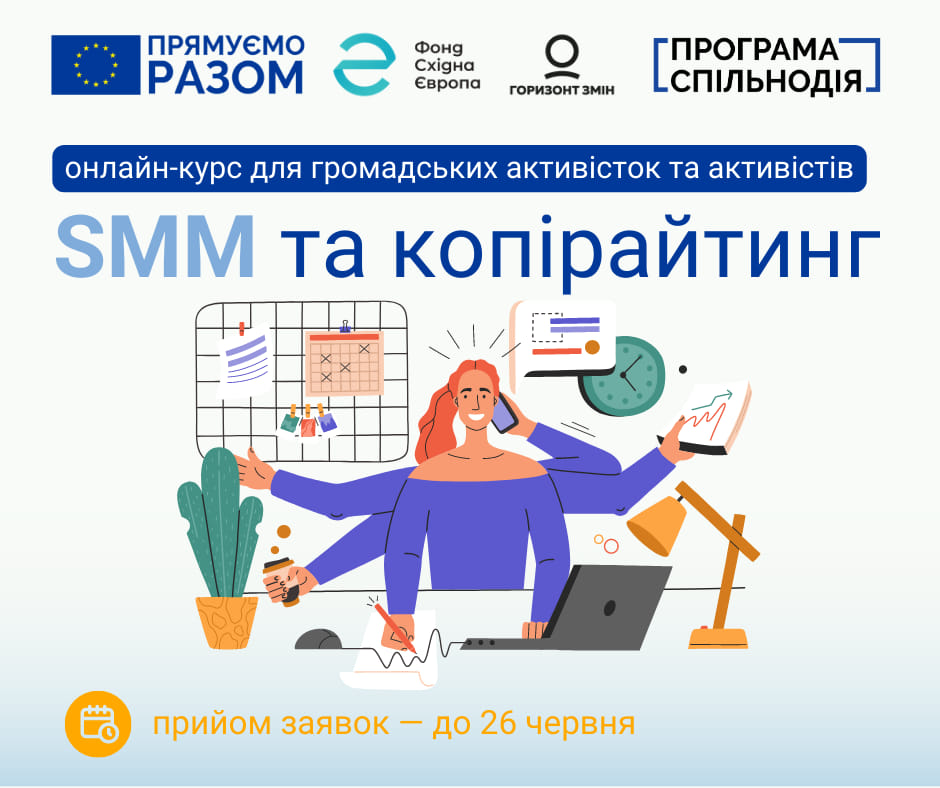 ПРЯМУЄМО РАЗОМ

Фонд Східна Європа

ГОРИЗОНТ ЗМІН

ПРОГРАМА СПІЛЬНОДІЯ

онлайн-курс для громадських активісток та активістів

SMM та копірайтинг

прийом заявок — до 26 червня